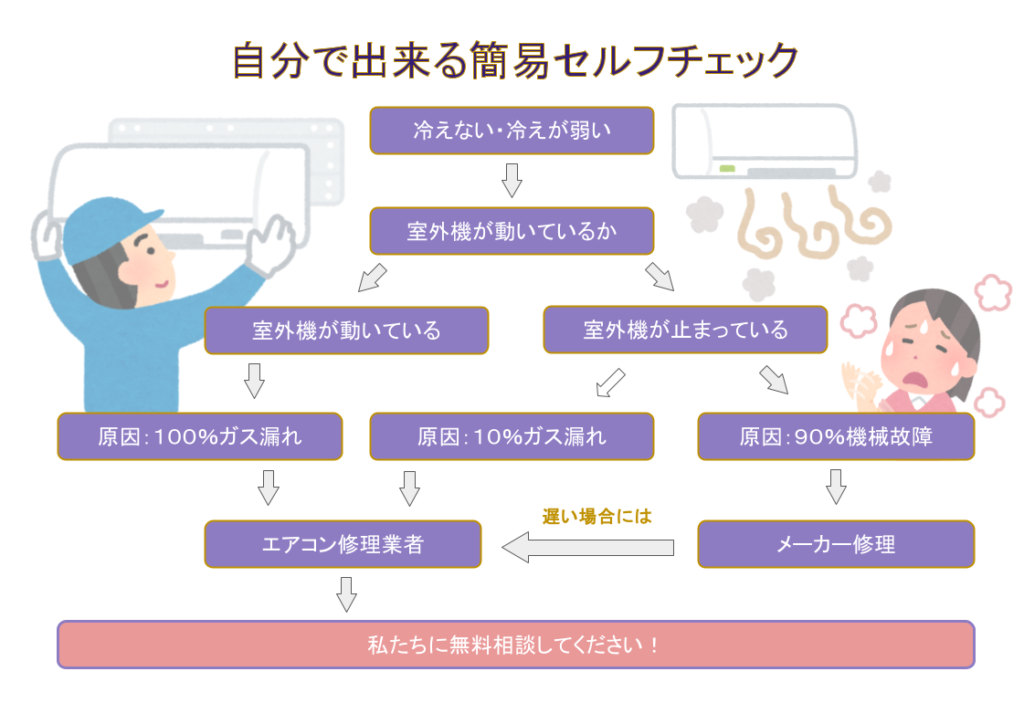 自分で出来る簡易セルフチェック

冷えない・冷えが弱い

室外機が動いているか

室外機が動いている

室外機が止まっている

原因：100%ガス漏れ

原因：10%ガス漏れ

原因：90%機械故障

遅い場合には

エアコン修理業者

メーカー修理

私たちに無料相談してください！